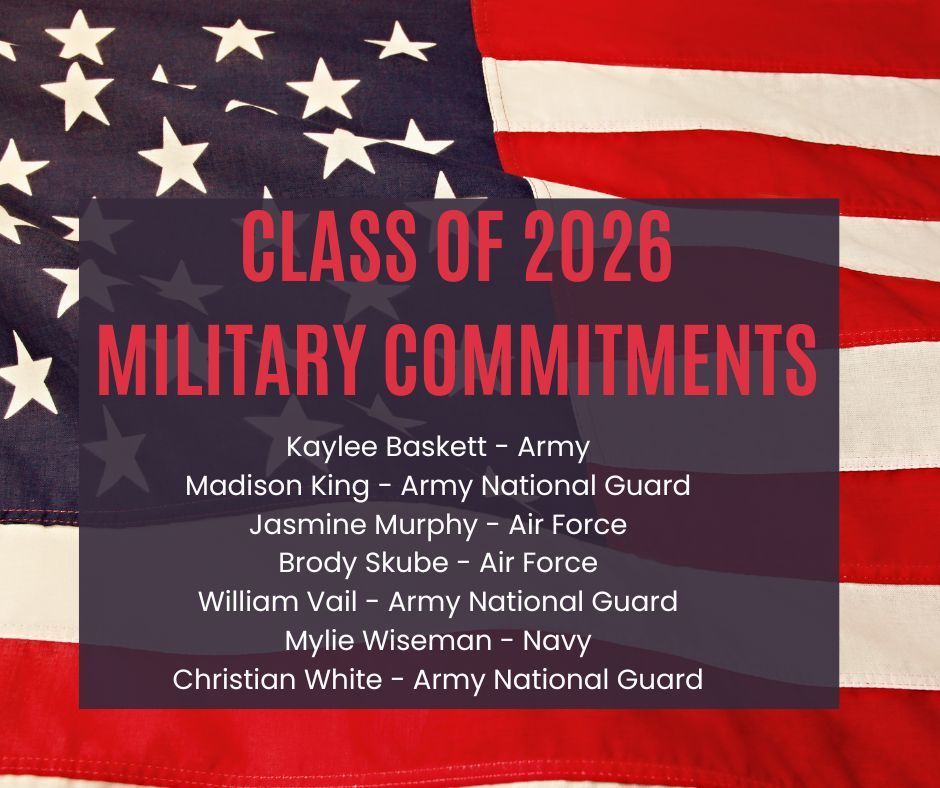 CLASS OF 2026
MILITARY COMMITMENTS

Kaylee Baskett - Army
Madison King - Army National Guard
Jasmine Murphy - Air Force
Brody Skube - Air Force
William Vail - Army National Guard
Mylie Wiseman - Navy
Christian White - Army National Guard